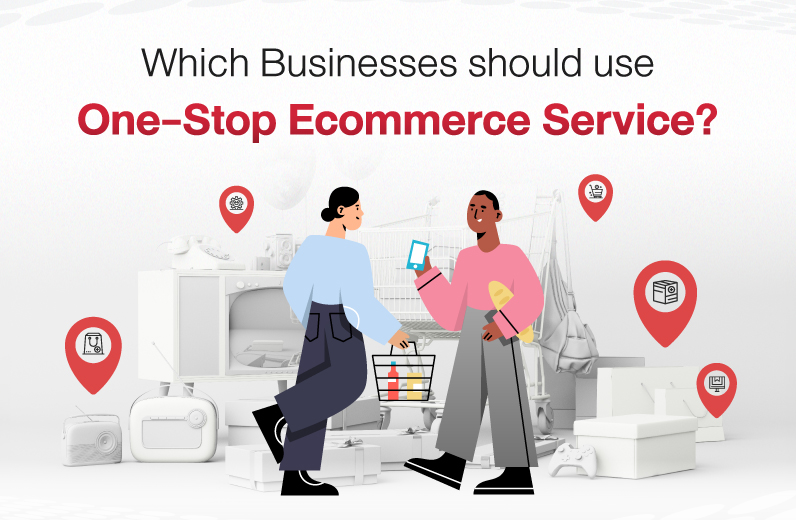 Which Businesses should use
One-Stop Ecommerce Service?